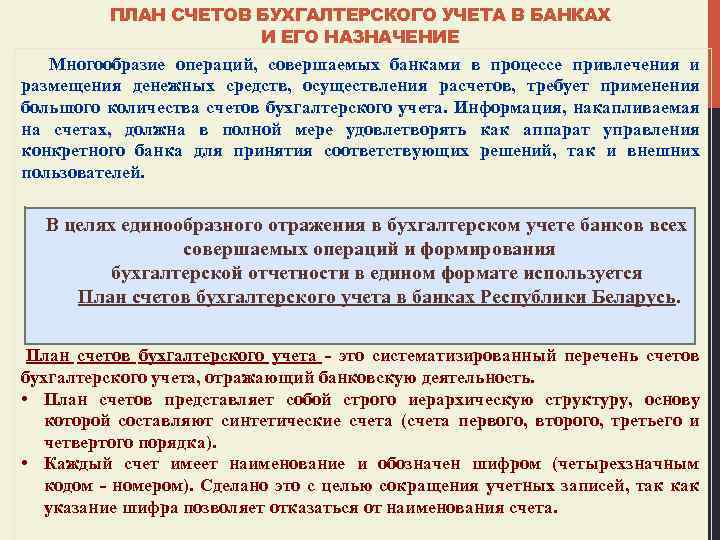 ПЛАН СЧЕТОВ БУХГАЛТЕРСКОГО УЧЕТА В БАНКАХ
И ЕГО НАЗНАЧЕНИЕ

Многообразие операций, совершаемых банками в процессе привлечения и размещения денежных средств, осуществления расчетов, требует применения большого количества счетов бухгалтерского учета. Информация, накапливаемая на счетах, должна в полной мере удовлетворять как аппарат управления конкретного банка для принятия соответствующих решений, так и внешних пользователей.

В целях единообразного отражения в бухгалтерском учете банков всех совершаемых операций и формирования бухгалтерской отчетности в едином формате используется План счетов бухгалтерского учета в банках Республики Беларусь.

План счетов бухгалтерского учета - это систематизированный перечень счетов бухгалтерского учета, отражающий банковскую деятельность.

• План счетов представляет собой строго иерархическую структуру, основу которой составляют синтетические счета (счета первого, второго, третьего и четвертого порядка).

• Каждый счет имеет наименование и обозначен шифром (четырехзначным кодом - номером). Сделано это с целью сокращения учетных записей, так как указание шифра позволяет отказаться от наименования счета.